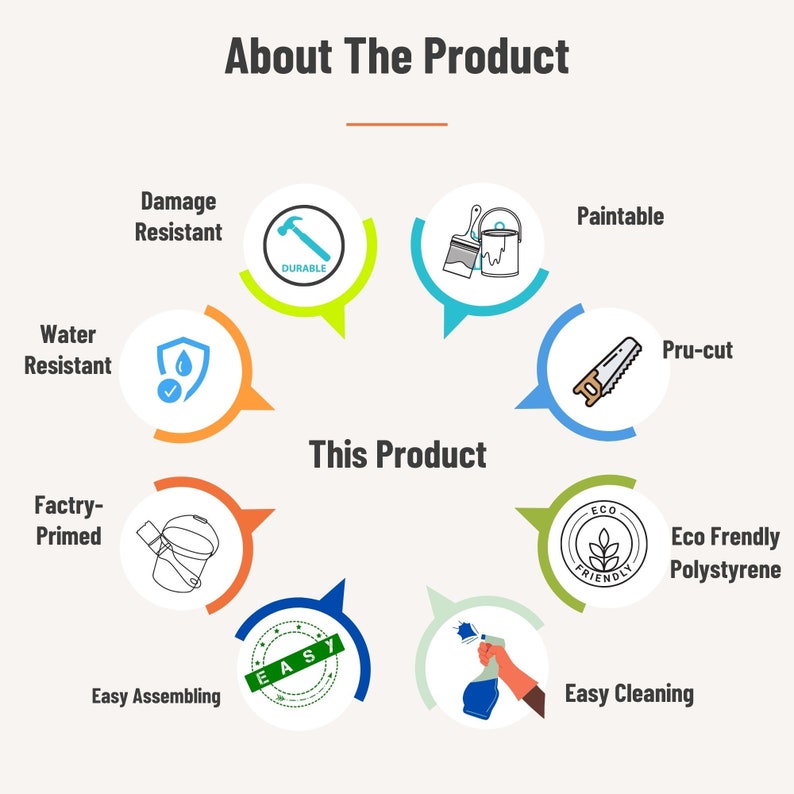 About The Product

Damage Resistant

DURABLE

Paintable

Water Resistant

Pru-cut

This Product

Factry-Primed

ECO FRIENDLY

Eco Frendly Polystyrene

EASY

Easy Assembling

Easy Cleaning